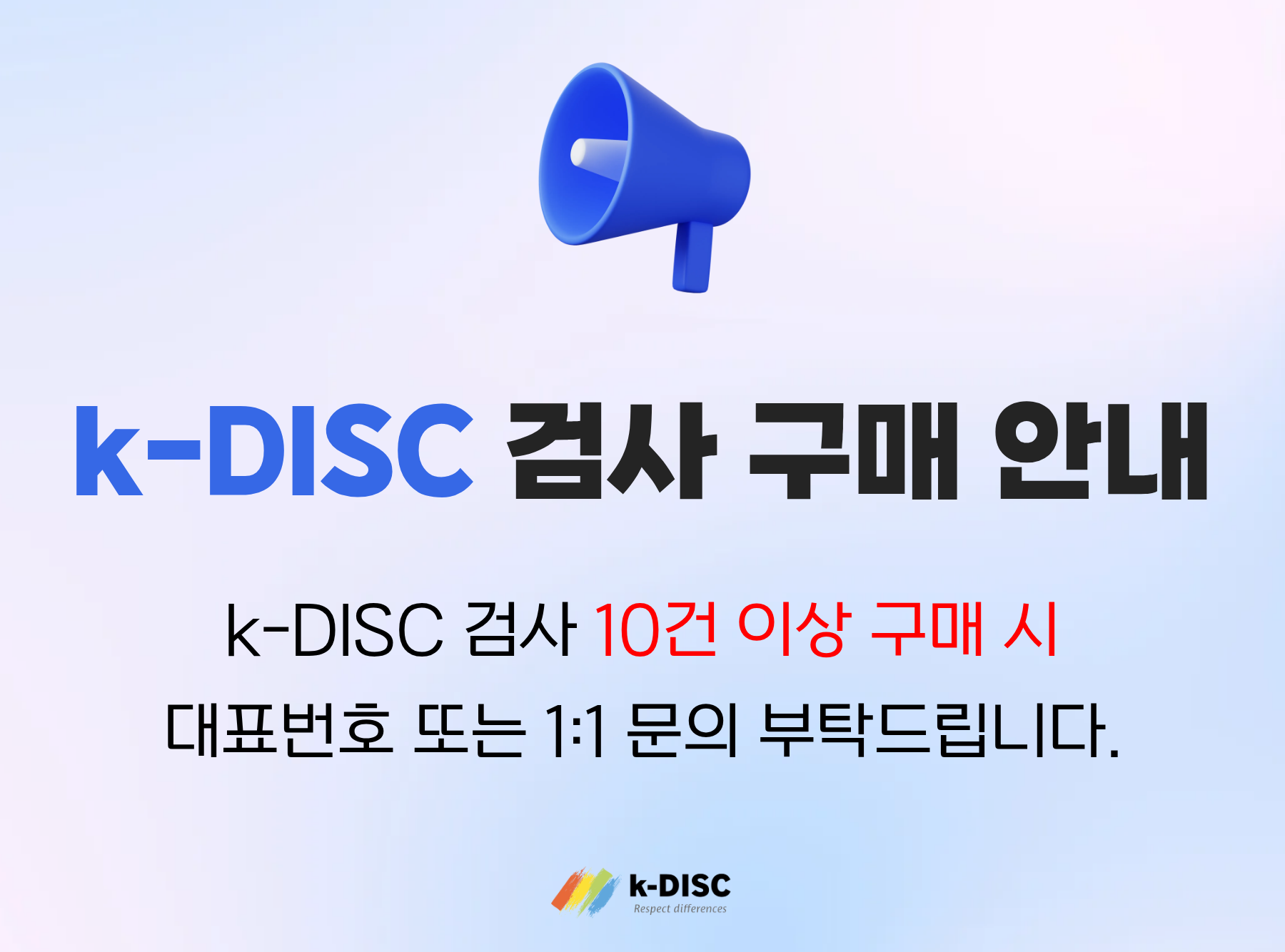 k-DISC 검사 구매 안내

k-DISC 검사 10건 이상 구매 시
대표번호 또는 1:1 문의 부탁드립니다.

k-DISC
Respect differences